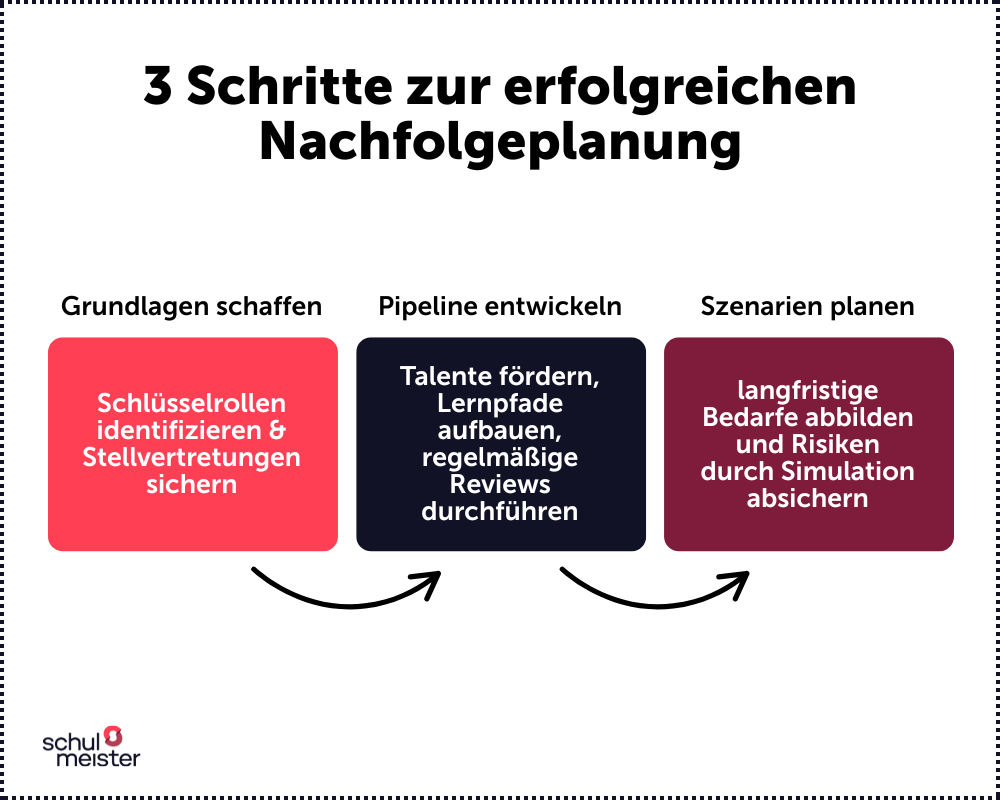 3 Schritte zur erfolgreichen Nachfolgeplanung

Grundlagen schaffen

Schlüsselrollen identifizieren & Stellvertretungen sichern

Pipeline entwickeln

Talente fördern, Lernpfade aufbauen, regelmäßige Reviews durchführen

Szenarien planen

langfristige Bedarfe abbilden und Risiken durch Simulation absichern

schul meister